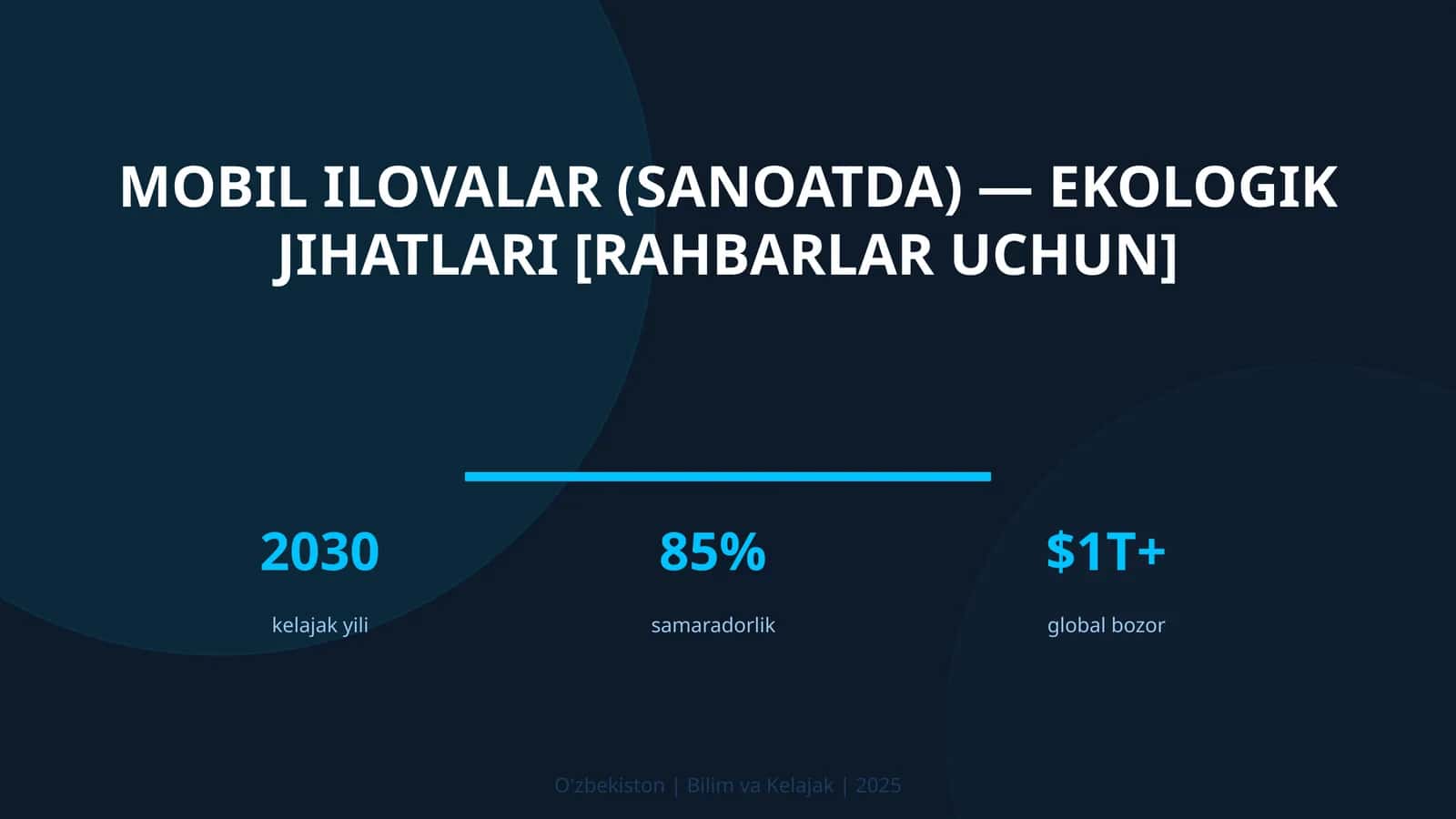 MOBIL ILOVALAR (SANOATDA) — EKOLOGIK JIHATLARI [RAHBARLAR UCHUN]

2030
kelajak yili

85%
samaradorlik

$1T+
global bozor

O'zbekiston | Bilim va Kelajak | 2025